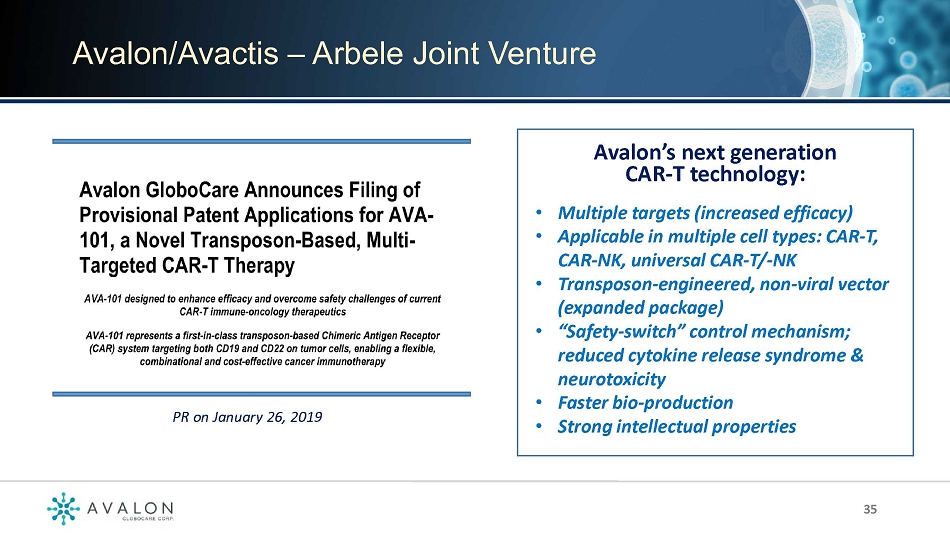 Avalon/Avactis – Arbele Joint Venture

Avalon GloboCare Announces Filing of Provisional Patent Applications for AVA-101, a Novel Transposon-Based, Multi-Targeted CAR-T Therapy

AVA-101 designed to enhance efficacy and overcome safety challenges of current CAR-T immune-oncology therapeutics

AVA-101 represents a first-in-class transposon-based Chimeric Antigen Receptor (CAR) system targeting both CD19 and CD22 on tumor cells, enabling a flexible, combinational and cost-effective cancer immunotherapy

PR on January 26, 2019

Avalon's next generation CAR-T technology:

• Multiple targets (increased efficacy)
• Applicable in multiple cell types: CAR-T, CAR-NK, universal CAR-T/-NK
• Transposon-engineered, non-viral vector (expanded package)
• "Safety-switch" control mechanism; reduced cytokine release syndrome & neurotoxicity
• Faster bio-production
• Strong intellectual properties

AVALON
GLOBOCARE CORP.

35